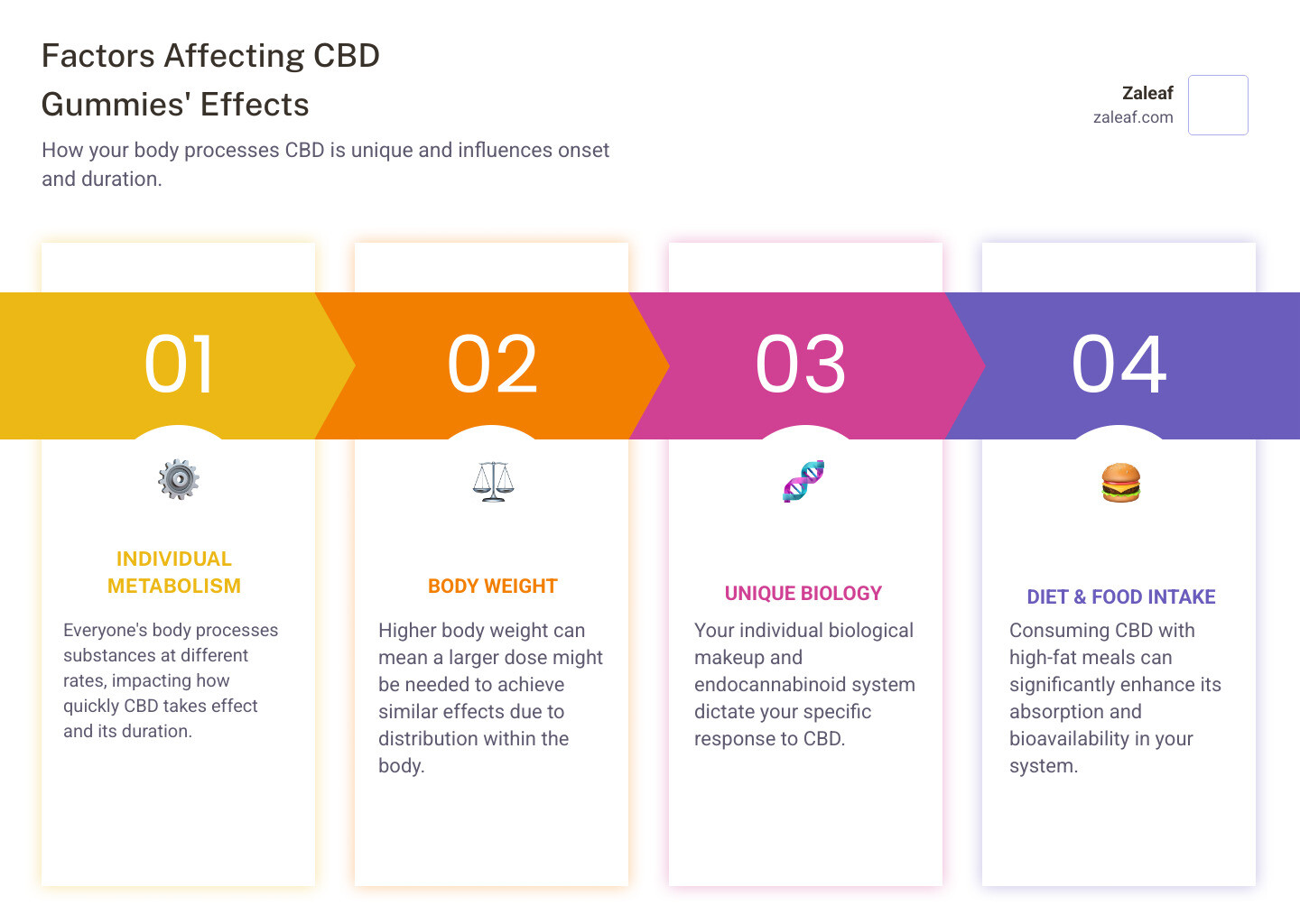 Factors Affecting CBD Gummies' Effects

How your body processes CBD is unique and influences onset and duration.

Zaleaf
zaleaf.com

01

INDIVIDUAL METABOLISM

Everyone's body processes substances at different rates, impacting how quickly CBD takes effect and its duration.

02

BODY WEIGHT

Higher body weight can mean a larger dose might be needed to achieve similar effects due to distribution within the body.

03

UNIQUE BIOLOGY

Your individual biological makeup and endocannabinoid system dictate your specific response to CBD.

04

DIET & FOOD INTAKE

Consuming CBD with high-fat meals can significantly enhance its absorption and bioavailability in your system.